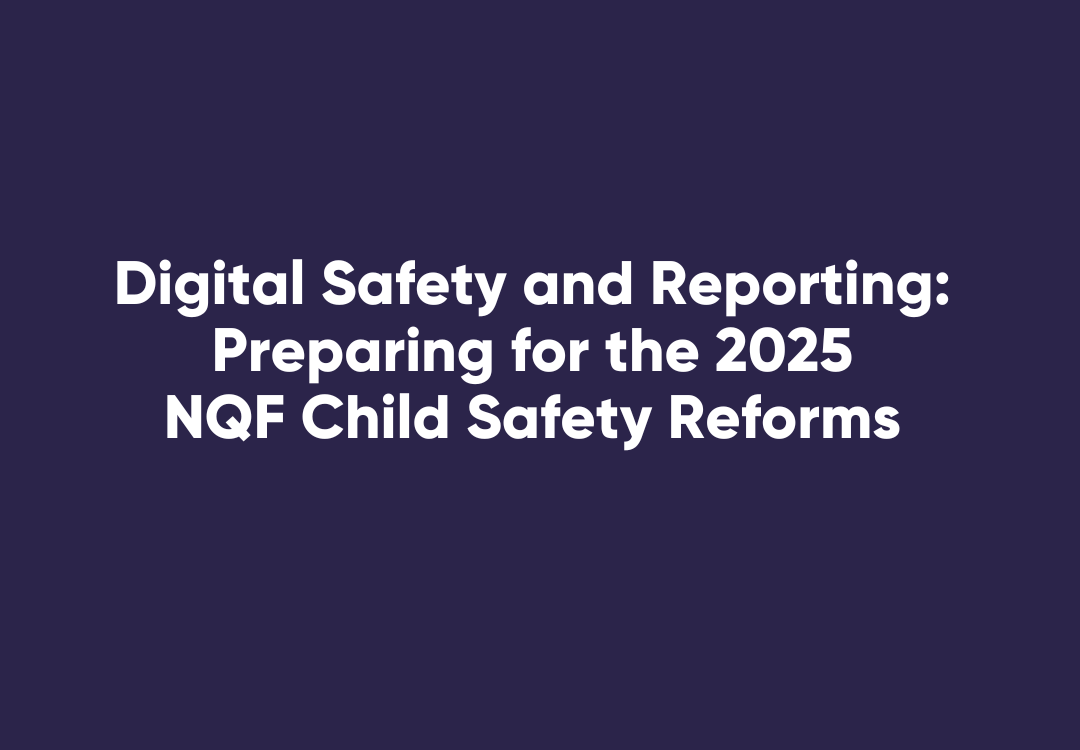 Digital Safety and Reporting: Preparing for the 2025 NQF Child Safety Reforms